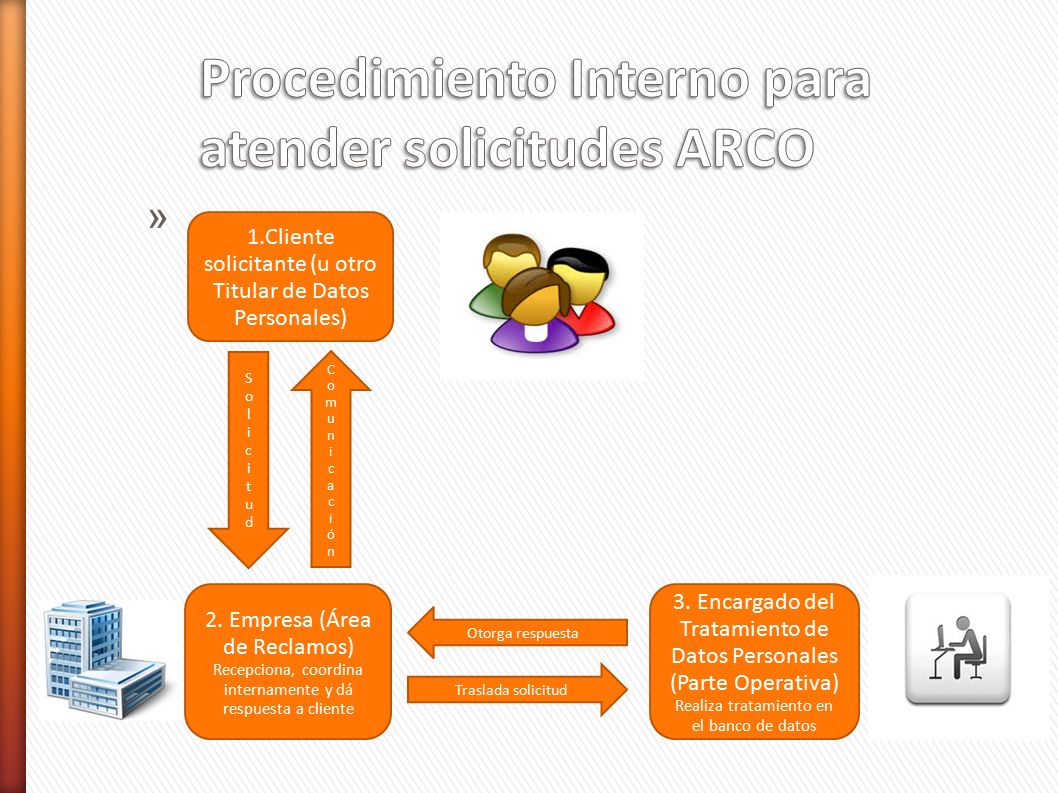 Procedimiento Interno para atender solicitudes ARCO

»

1.Cliente solicitante (u otro Titular de Datos Personales)

Solicitud

Comunicación

2. Empresa (Área de Reclamos)
Recepciona, coordina internamente y dá respuesta a cliente

Otorga respuesta

Traslada solicitud

3. Encargado del Tratamiento de Datos Personales (Parte Operativa)
Realiza tratamiento en el banco de datos